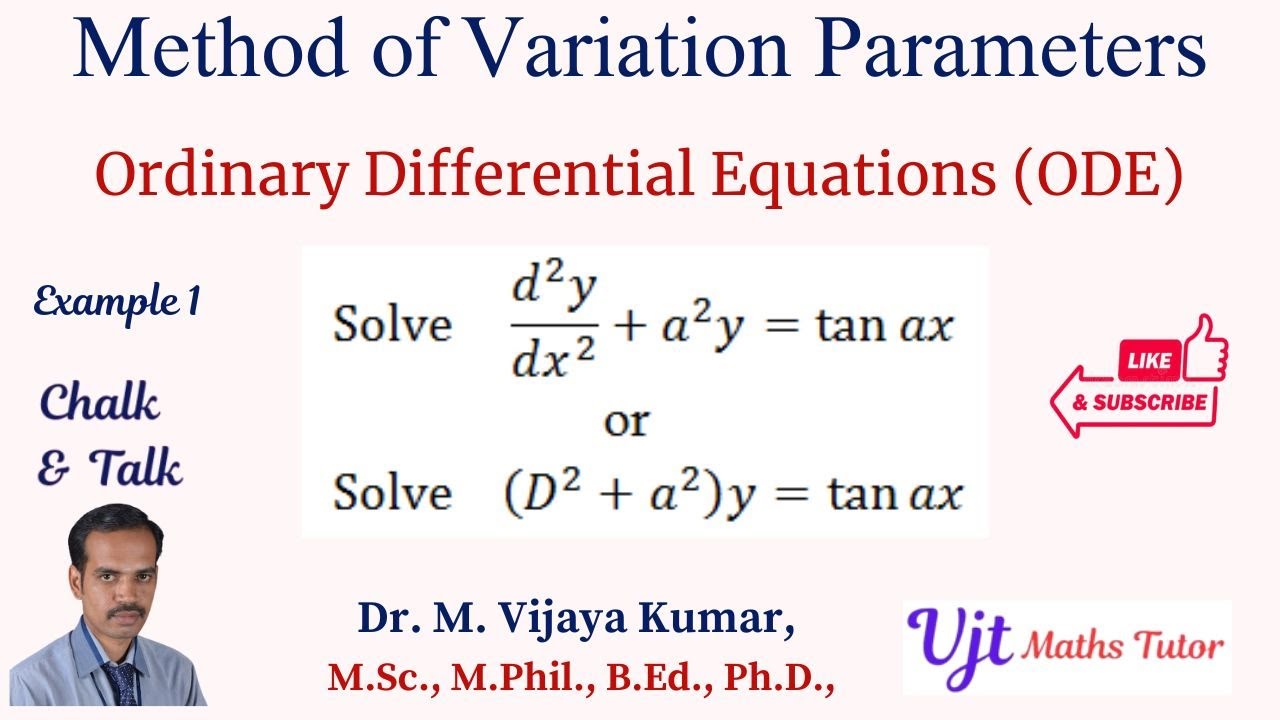 Method of Variation Parameters

Ordinary Differential Equations (ODE)

Example 1

Chalk & Talk

Solve $\frac{d^2y}{dx^2} + a^2y = \tan ax$

or

Solve $(D^2 + a^2)y = \tan ax$

LIKE & SUBSCRIBE

Dr. M. Vijaya Kumar,

M.Sc., M.Phil., B.Ed., Ph.D.,

Vjt Maths Tutor